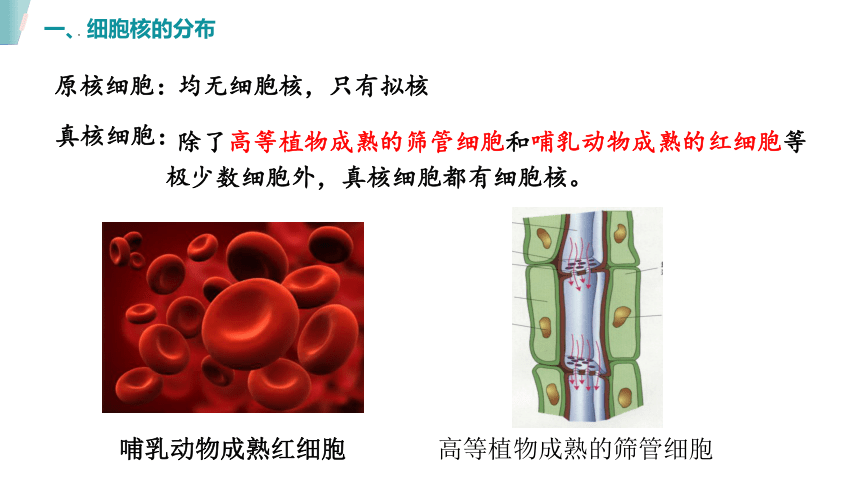 一、细胞核的分布

原核细胞：均无细胞核，只有拟核

真核细胞：除了高等植物成熟的筛管细胞和哺乳动物成熟的红细胞等极少数细胞外，真核细胞都有细胞核。

哺乳动物成熟红细胞

高等植物成熟的筛管细胞